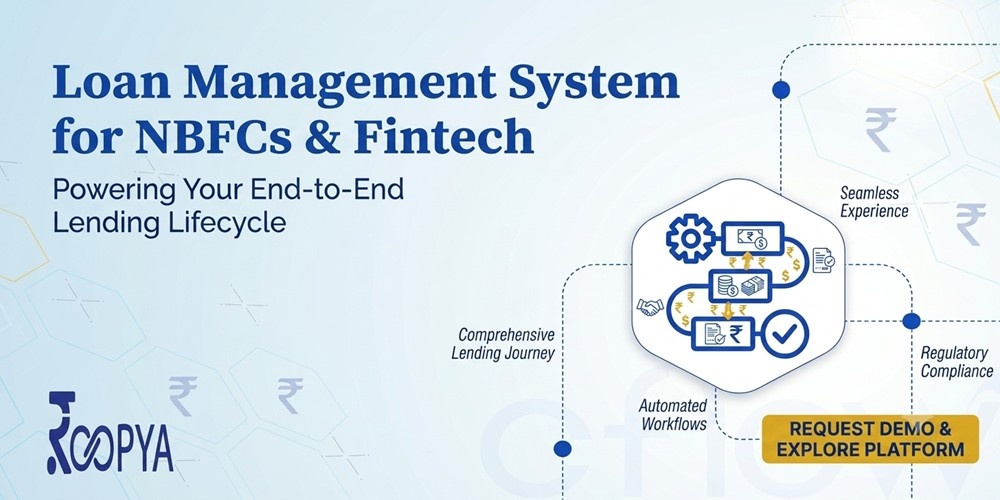 Loan Management System for NBFCs & Fintech

Powering Your End-to-End Lending Lifecycle

Seamless Experience

Comprehensive Lending Journey

Regulatory Compliance

Automated Workflows

REQUEST DEMO & EXPLORE PLATFORM

ROOPYA